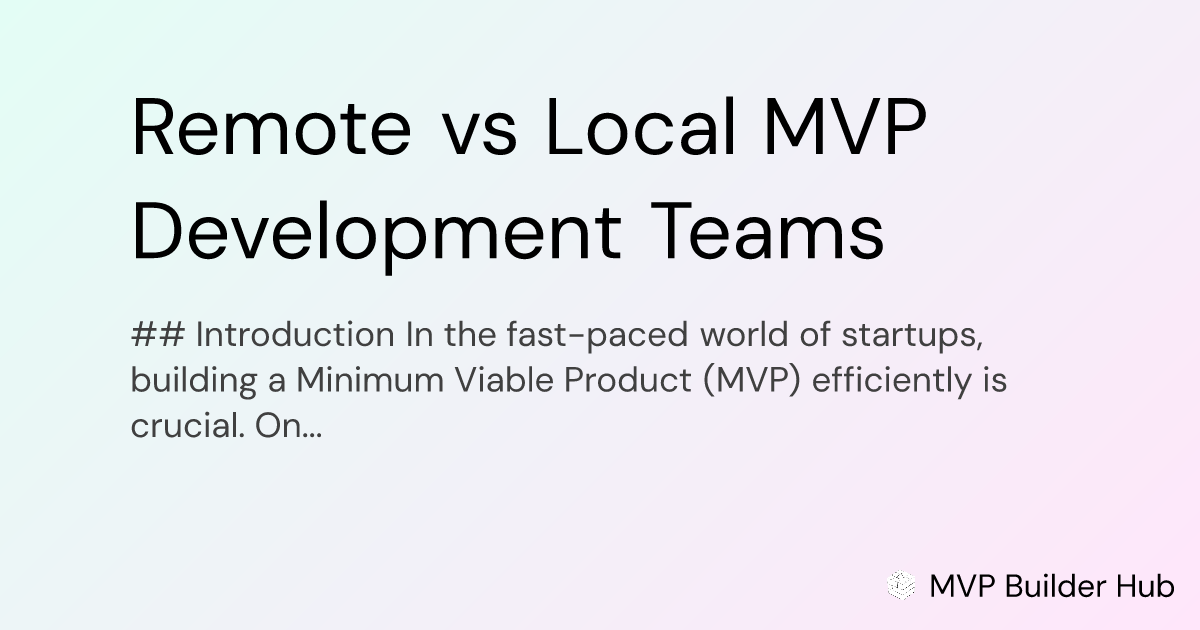 Remote vs Local MVP Development Teams

## Introduction In the fast-paced world of startups, building a Minimum Viable Product (MVP) efficiently is crucial. On...

MVP Builder Hub